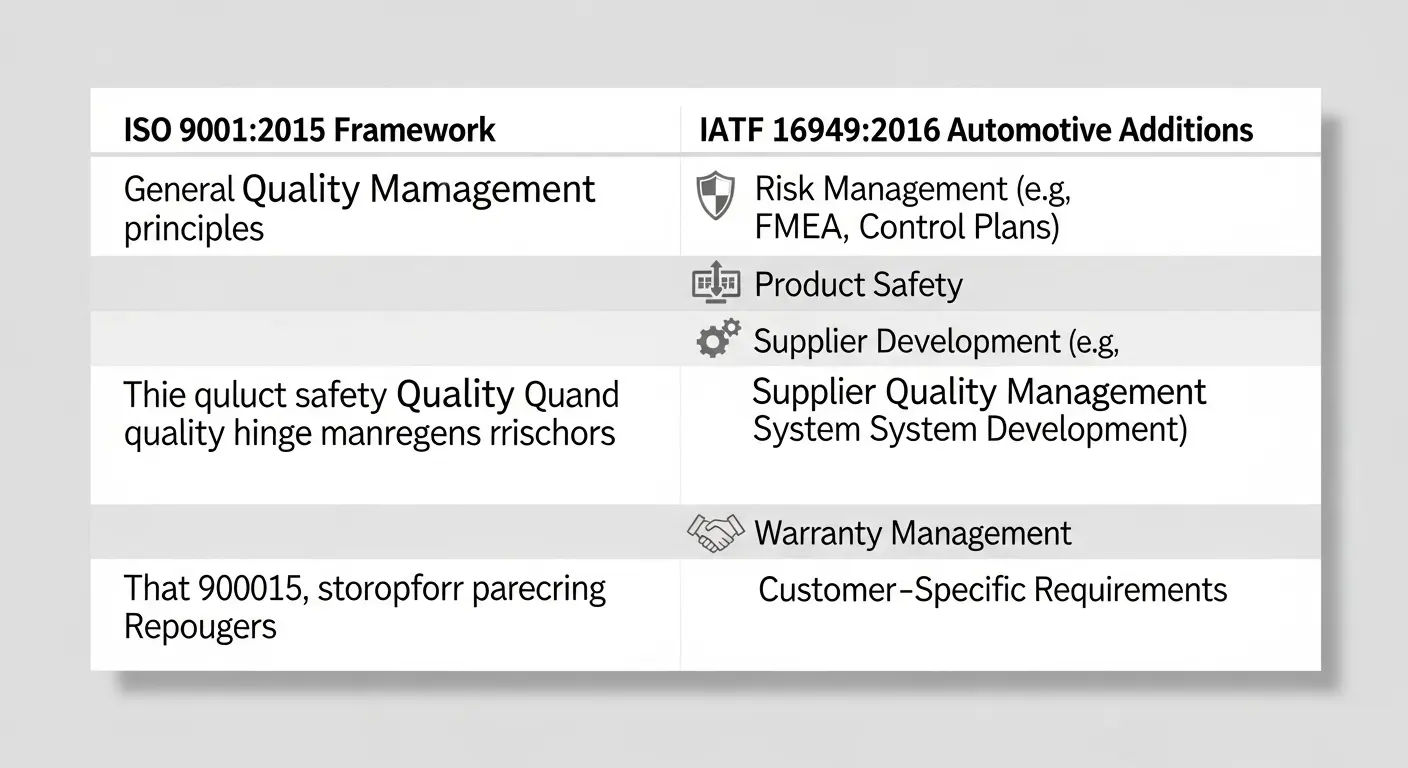 | ISO 9001:2015 Framework | IATF 16949:2016 Automotive Additions |
|---|---|
| General Quality Mamagement principles | Risk Management (e.g, FMEA, Control Plans) |
| | Product Safety |
| | Supplier Development (e.g, |
| Thie quluct safety Quality Quand quality hinge manregens rrischors | Supplier Quality Management System System Development) |
| | Warranty Management |
| That 900015, storopforr parecring Repougers | Customer-Specific Requirements |